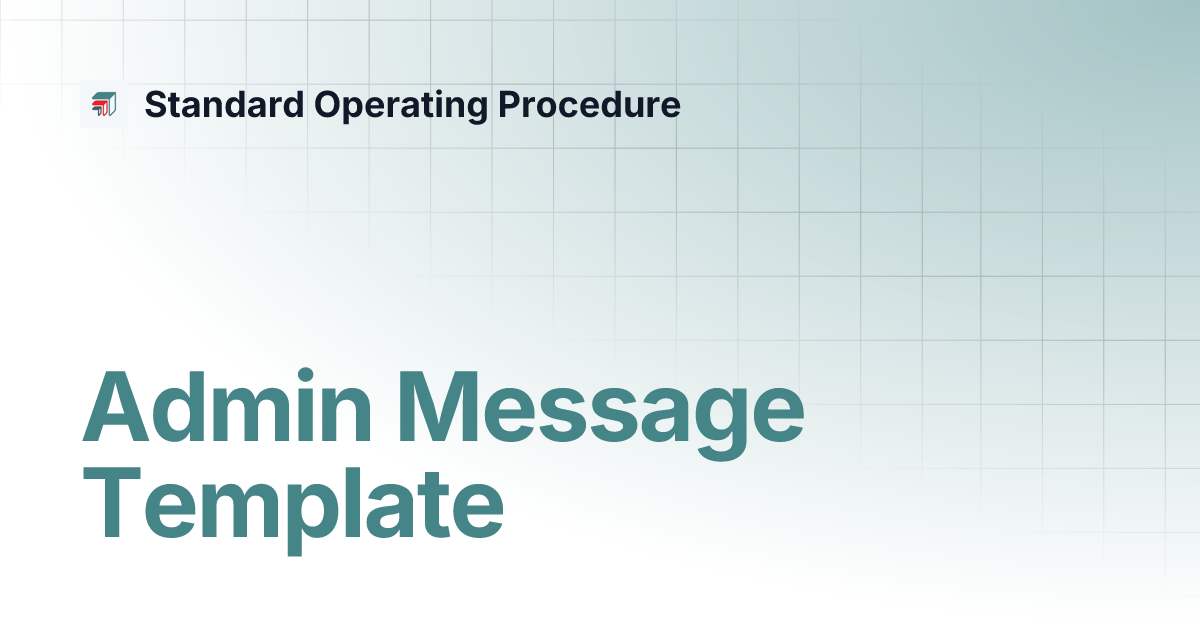 Standard Operating Procedure

Admin Message Template